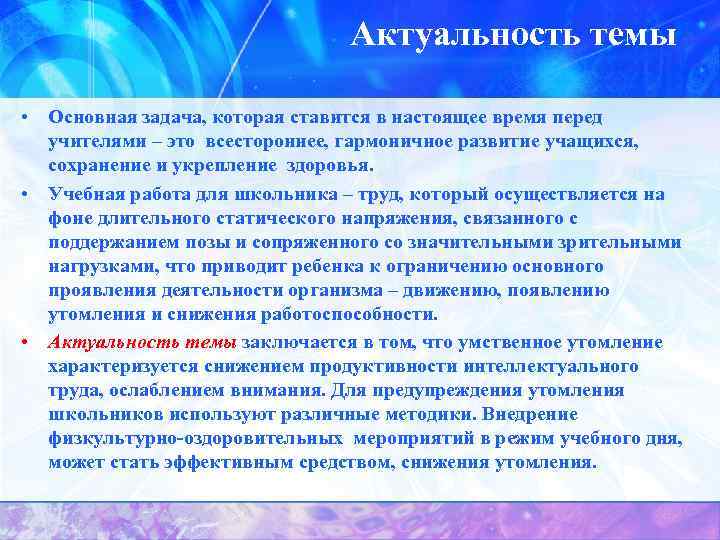 Актуальность темы

• Основная задача, которая ставится в настоящее время перед учителями – это всестороннее, гармоничное развитие учащихся, сохранение и укрепление здоровья.

• Учебная работа для школьника – труд, который осуществляется на фоне длительного статического напряжения, связанного с поддержанием позы и сопряженного со значительными зрительными нагрузками, что приводит ребенка к ограничению основного проявления деятельности организма – движению, появлению утомления и снижения работоспособности.

• Актуальность темы заключается в том, что умственное утомление характеризуется снижением продуктивности интеллектуального труда, ослаблением внимания. Для предупреждения утомления школьников используют различные методики. Внедрение физкультурно-оздоровительных мероприятий в режим учебного дня, может стать эффективным средством, снижения утомления.